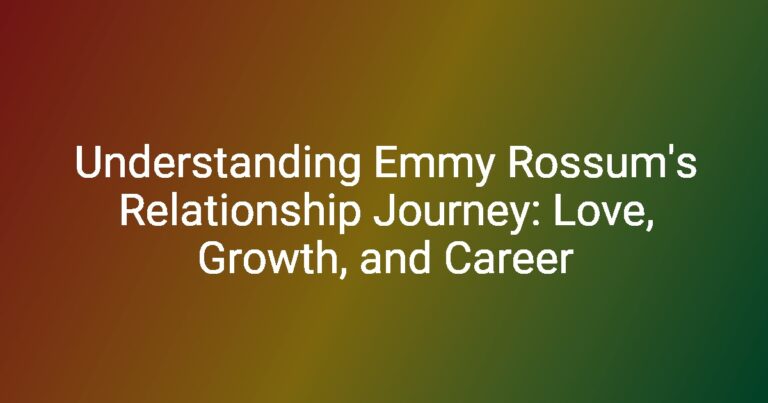 Understanding Emmy Rossum's Relationship Journey: Love, Growth, and Career